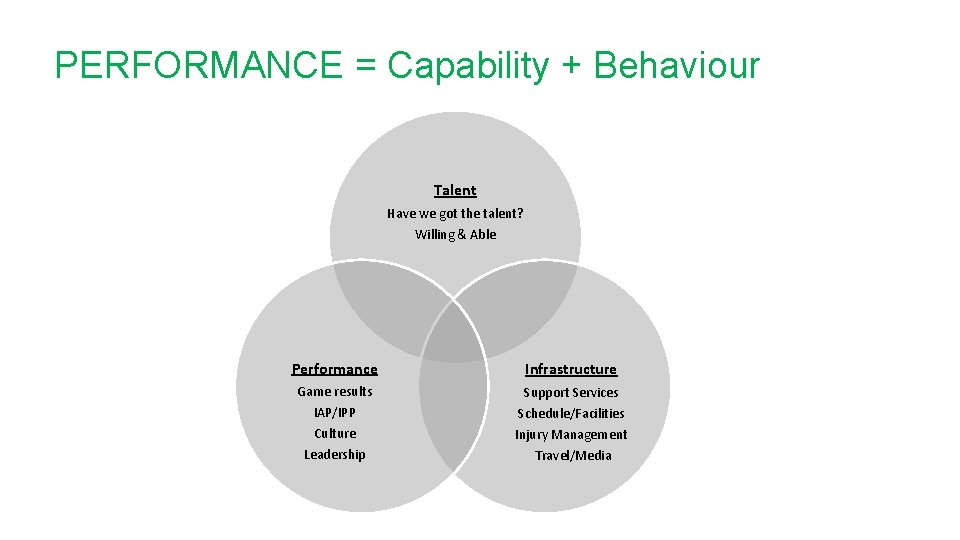 PERFORMANCE = Capability + Behaviour

Talent
Have we got the talent?
Willing & Able

Performance
Game results
IAP/IPP
Culture
Leadership

Infrastructure
Support Services
Schedule/Facilities
Injury Management
Travel/Media